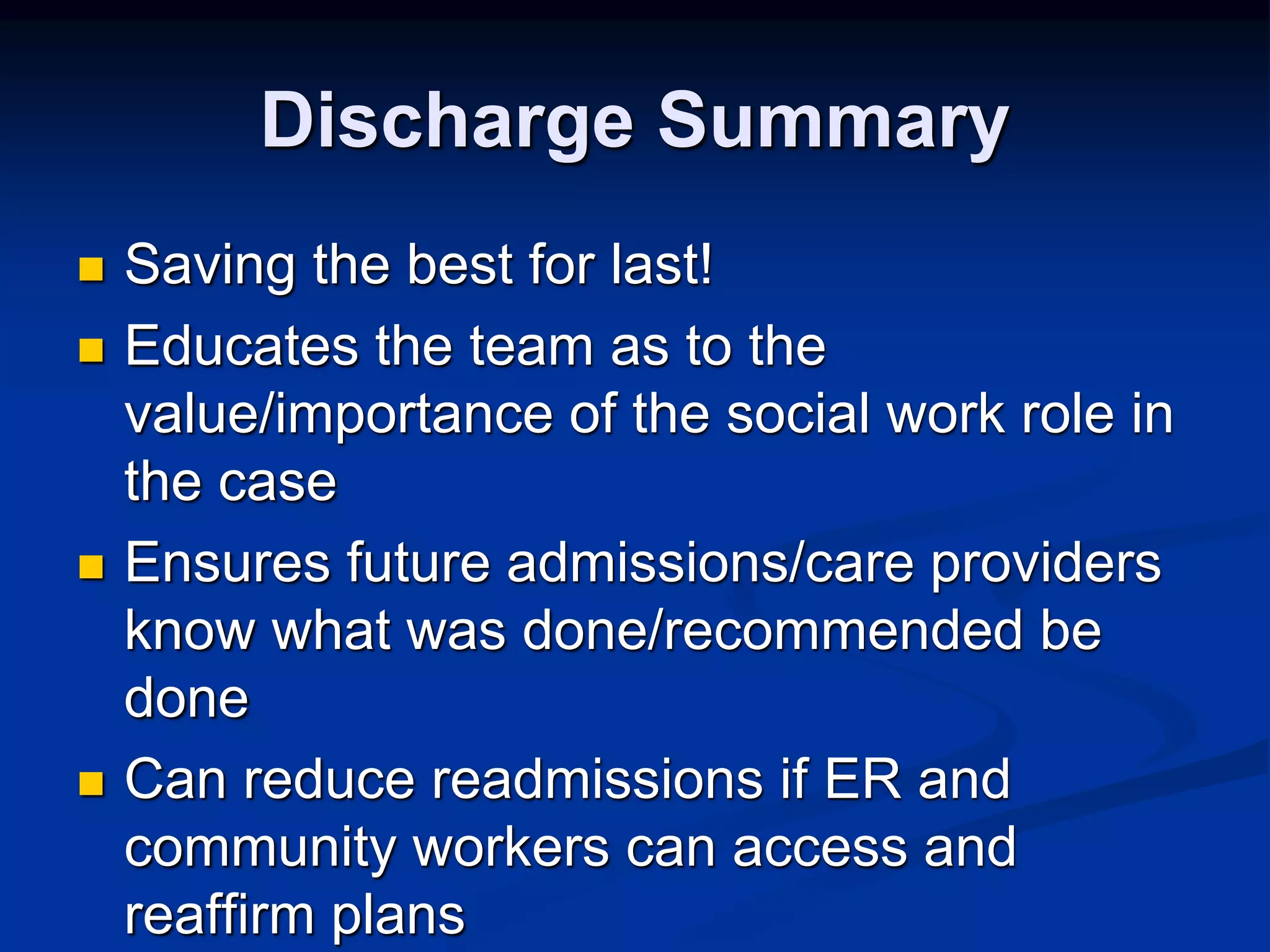 Discharge Summary

- Saving the best for last!
- Educates the team as to the value/importance of the social work role in the case
- Ensures future admissions/care providers know what was done/recommended be done
- Can reduce readmissions if ER and community workers can access and reaffirm plans